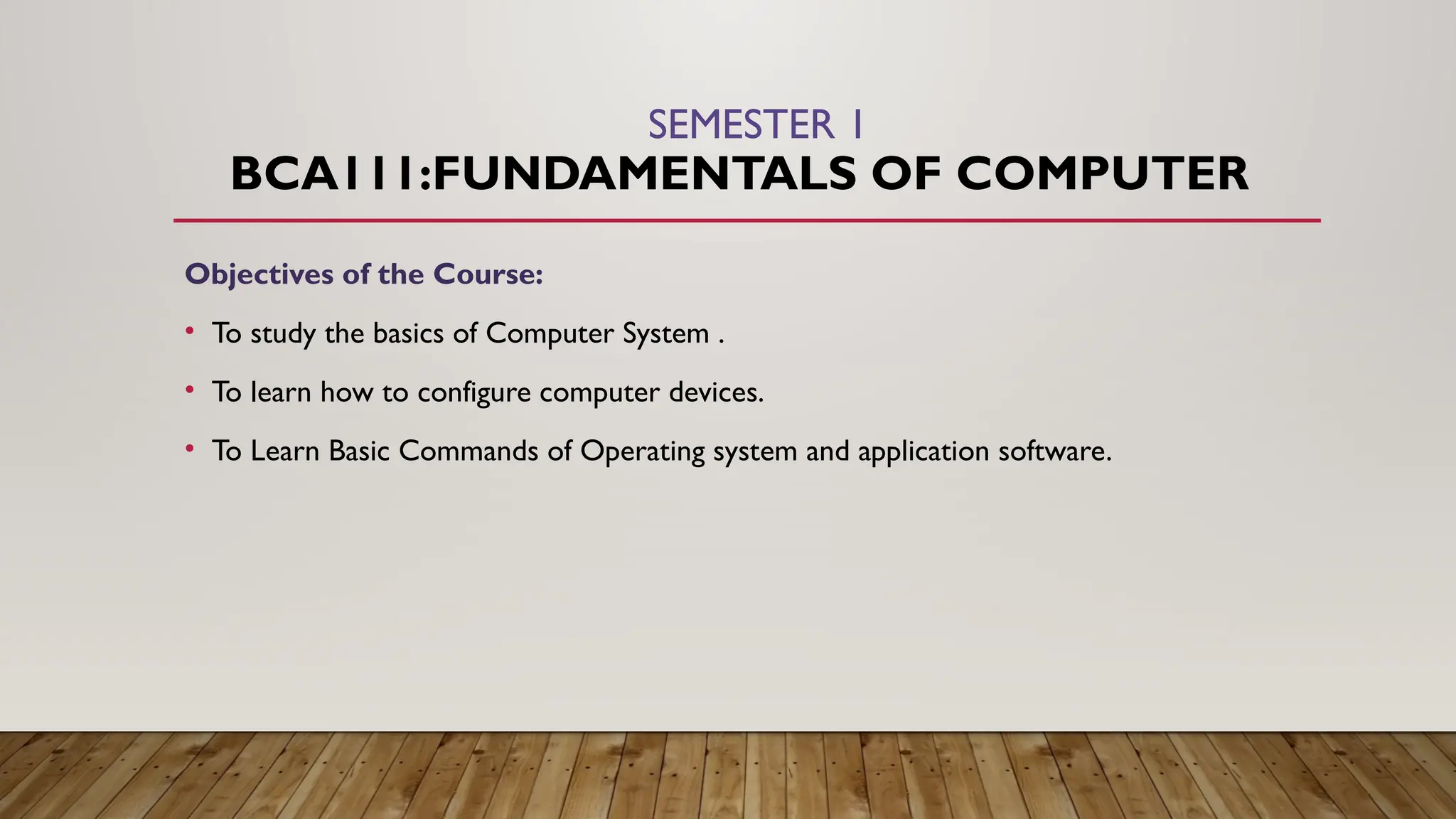 SEMESTER 1
BCA111:FUNDAMENTALS OF COMPUTER

Objectives of the Course:

• To study the basics of Computer System .

• To learn how to configure computer devices.

• To Learn Basic Commands of Operating system and application software.